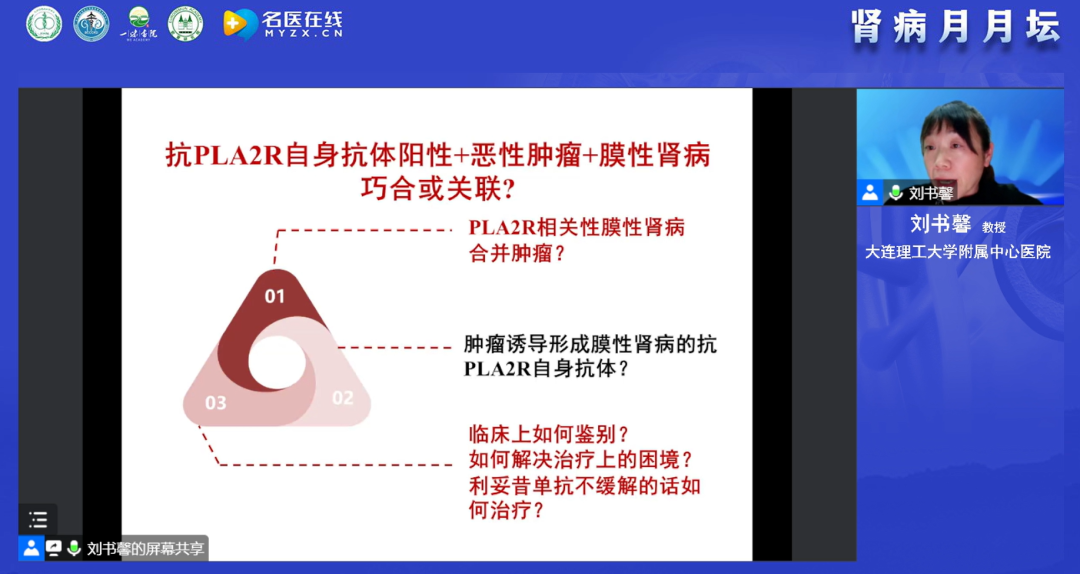 名医在线
MYZX.CN
肾病月月坛

抗PLA2R自身抗体阳性+恶性肿瘤+膜性肾病
巧合或关联?

01

02

03

PLA2R相关性膜性肾病合并肿瘤?

肿瘤诱导形成膜性肾病的抗PLA2R自身抗体?

临床上如何鉴别?
如何解决治疗上的困境?
利妥昔单抗不缓解的话如何治疗?

刘书馨

刘书馨 教授
大连理工大学附属中心医院

刘书馨的屏幕共享